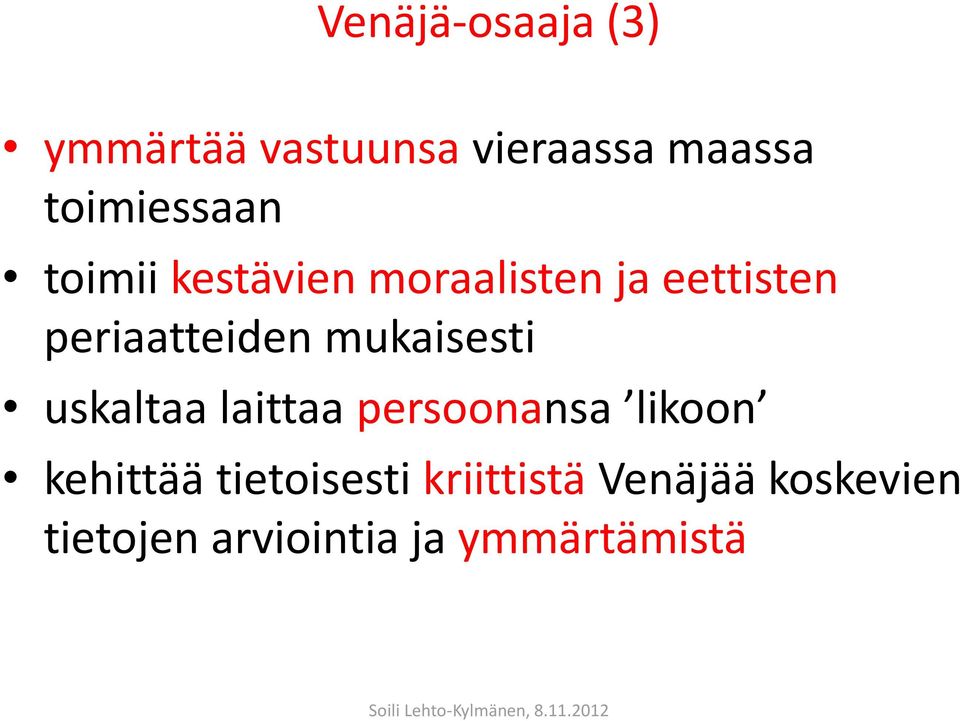 Venäjä-osaaja (3)

• ymmärtää vastuunsa vieraassa maassa toimiessaan
• toimii kestävien moraalisten ja eettisten periaatteiden mukaisesti
• uskaltaa laittaa persoonansa ’likoon’
• kehittää tietoisesti kriittistä Venäjää koskevien tietojen arviointia ja ymmärtämistä

Soili Lehto-Kylmänen, 8.11.2012